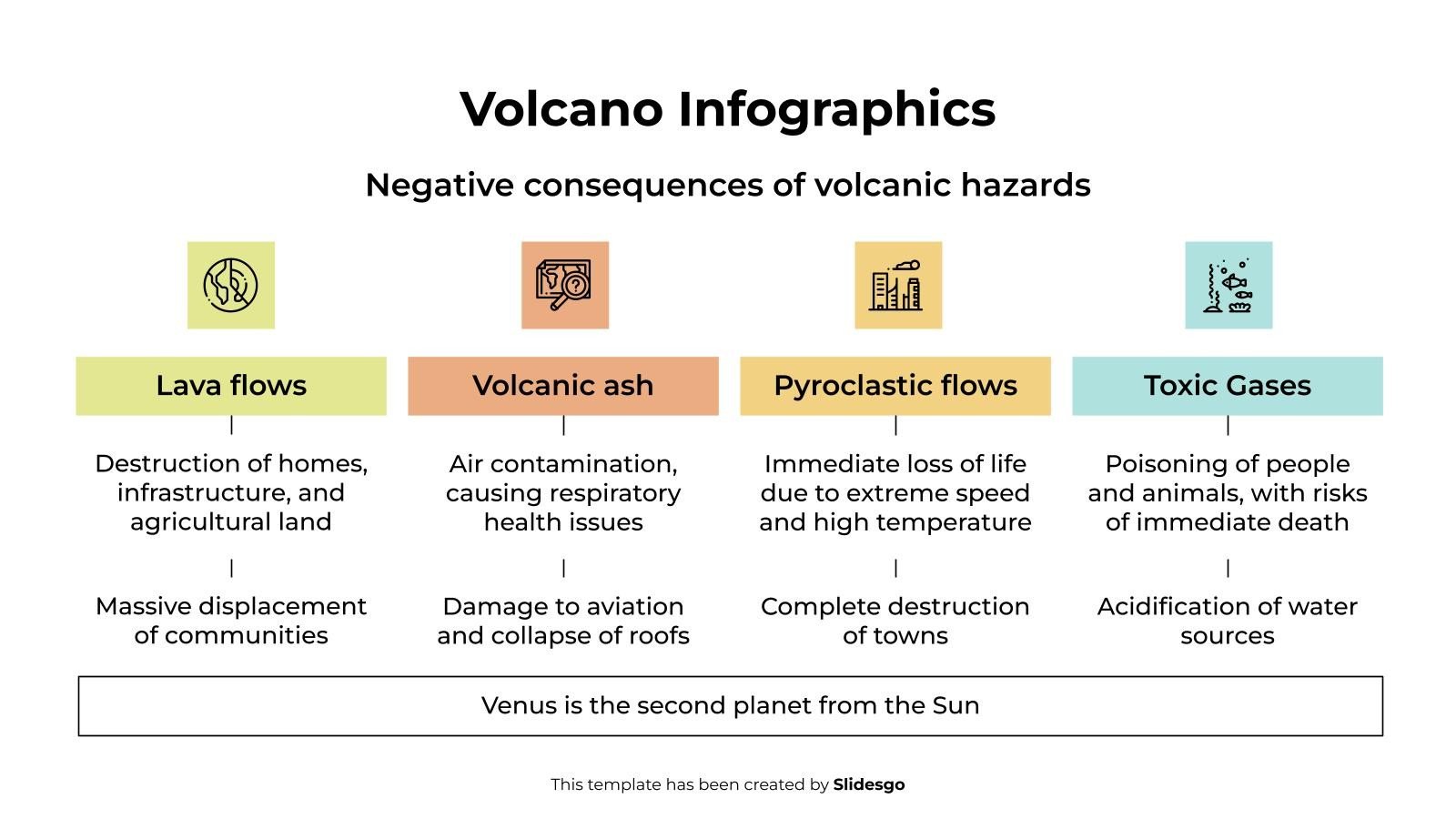 Volcano Infographics

Negative consequences of volcanic hazards

Lava flows

Destruction of homes, infrastructure, and agricultural land

Massive displacement of communities

Volcanic ash

Air contamination, causing respiratory health issues

Damage to aviation and collapse of roofs

Pyroclastic flows

Immediate loss of life due to extreme speed and high temperature

Complete destruction of towns

Toxic Gases

Poisoning of people and animals, with risks of immediate death

Acidification of water sources

Venus is the second planet from the Sun

This template has been created by Slidesgo